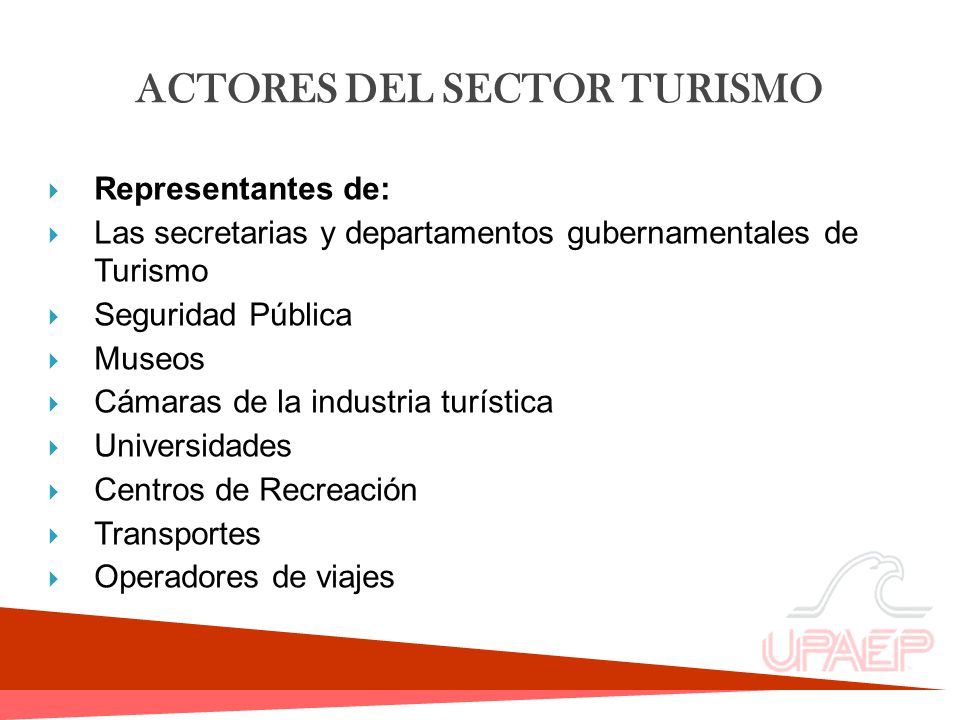 ACTORES DEL SECTOR TURISMO

Representantes de:
Las secretarias y departamentos gubernamentales de Turismo
Seguridad Pública
Museos
Cámaras de la industria turística
Universidades
Centros de Recreación
Transportes
Operadores de viajes

UPAEP